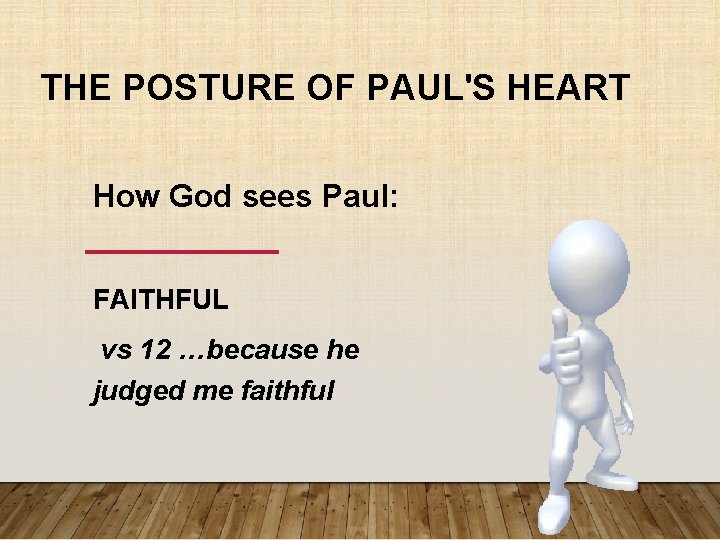 THE POSTURE OF PAUL'S HEART

How God sees Paul:

FAITHFUL

vs 12 …because he judged me faithful